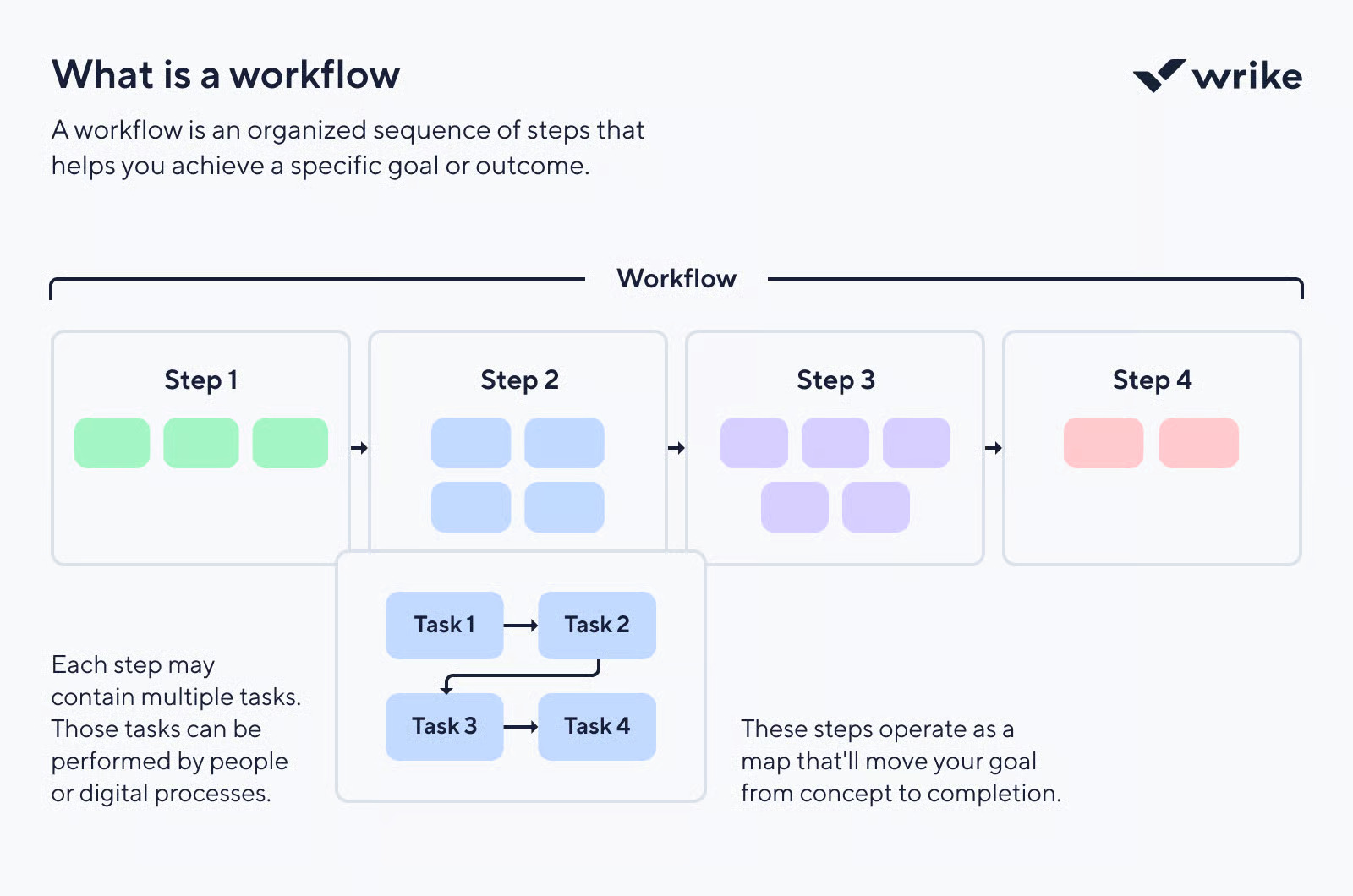 What is a workflow

wrike

A workflow is an organized sequence of steps that helps you achieve a specific goal or outcome.

Workflow

Step 1

Step 2

Step 3

Step 4

Task 1

Task 2

Task 3

Task 4

Each step may contain multiple tasks. Those tasks can be performed by people or digital processes.

These steps operate as a map that'll move your goal from concept to completion.